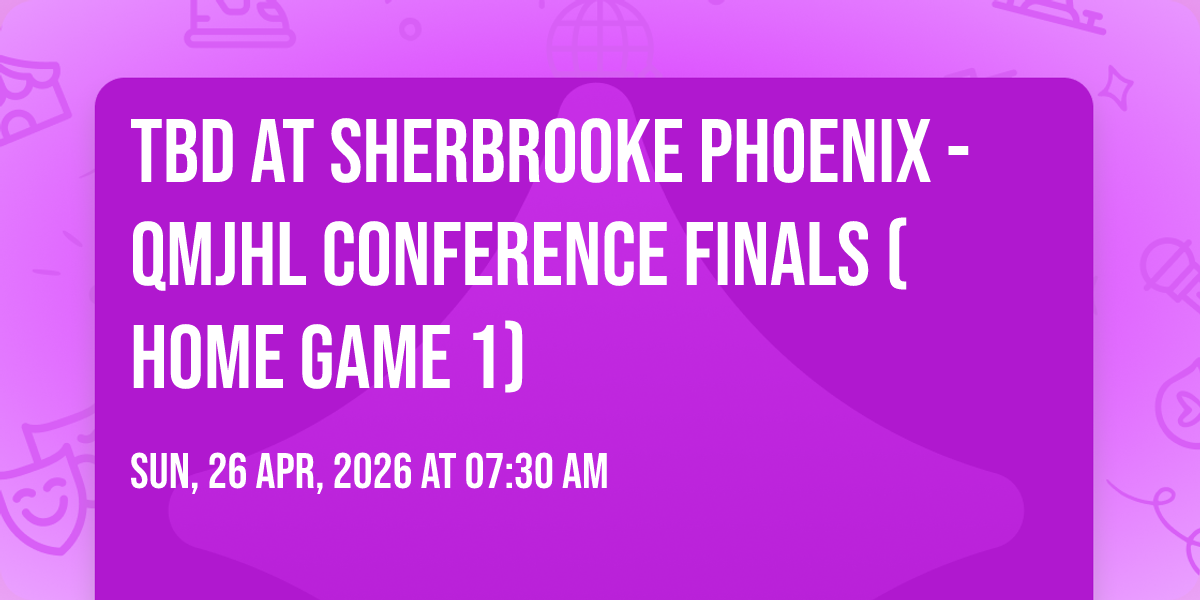 TBD AT SHERBROOKE PHOENIX - QMJHL CONFERENCE FINALS ( HOME GAME 1)

SUN, 26 APR, 2026 AT 07:30 AM